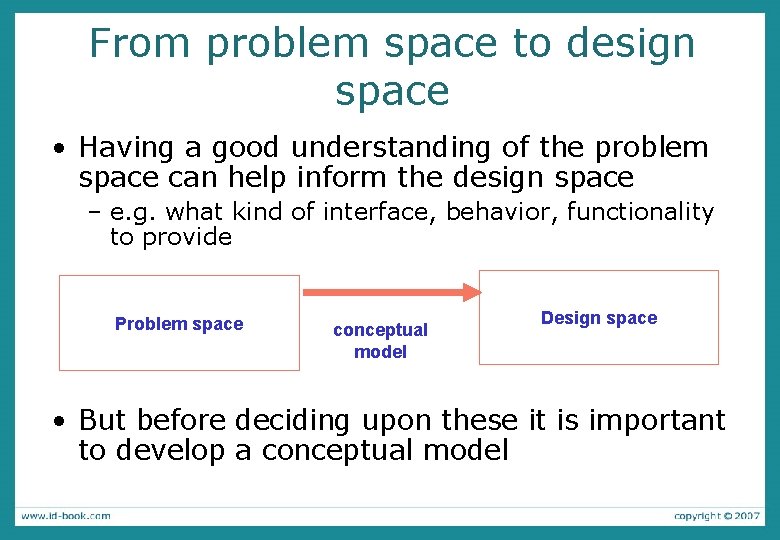 From problem space to design space

• Having a good understanding of the problem space can help inform the design space

- e.g. what kind of interface, behavior, functionality to provide

Problem space

conceptual model

Design space

• But before deciding upon these it is important to develop a conceptual model

www.id-book.com

copyright © 2007